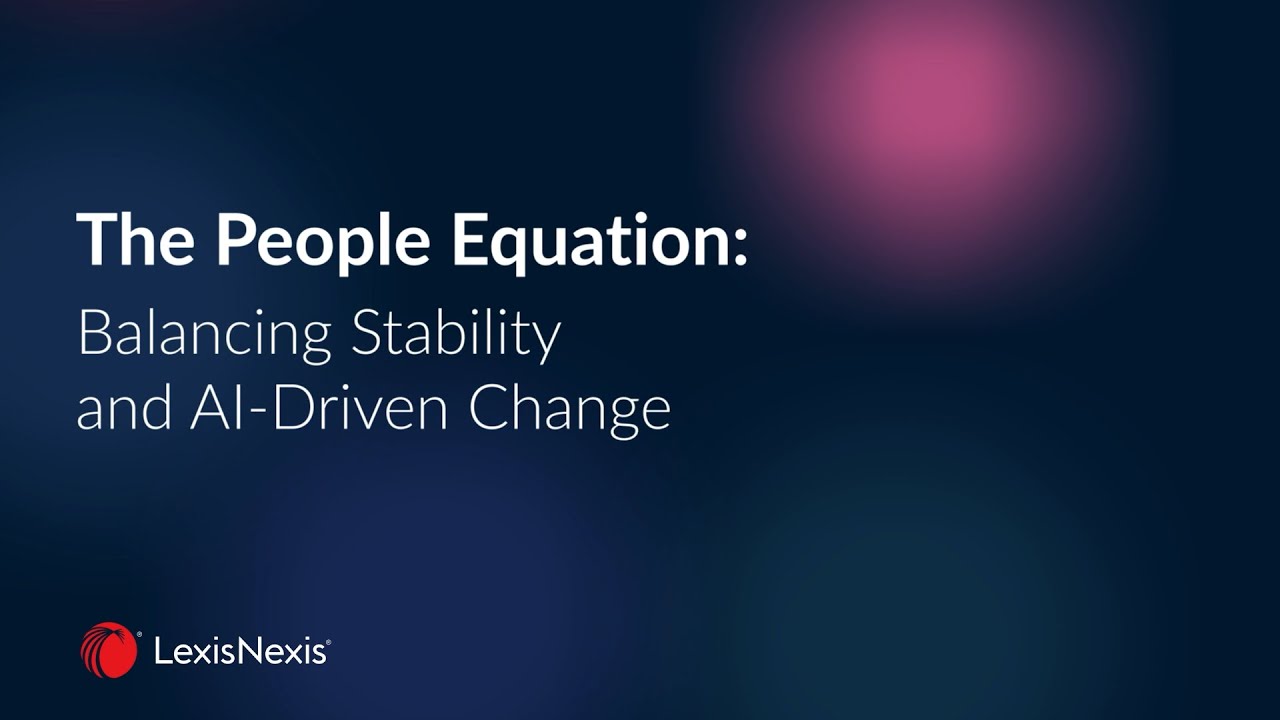 The People Equation:
Balancing Stability and AI-Driven Change

LexisNexis®